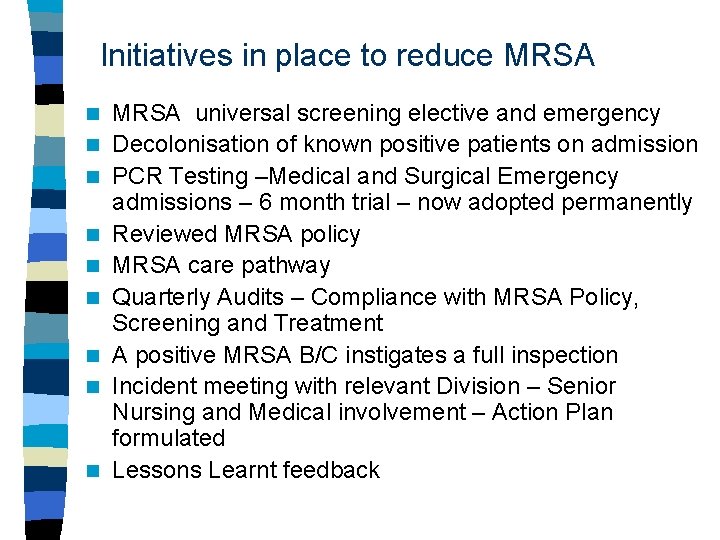 Initiatives in place to reduce MRSA

- MRSA universal screening elective and emergency
- Decolonisation of known positive patients on admission
- PCR Testing –Medical and Surgical Emergency admissions – 6 month trial – now adopted permanently
- Reviewed MRSA policy
- MRSA care pathway
- Quarterly Audits – Compliance with MRSA Policy, Screening and Treatment
- A positive MRSA B/C instigates a full inspection
- Incident meeting with relevant Division – Senior Nursing and Medical involvement – Action Plan formulated
- Lessons Learnt feedback